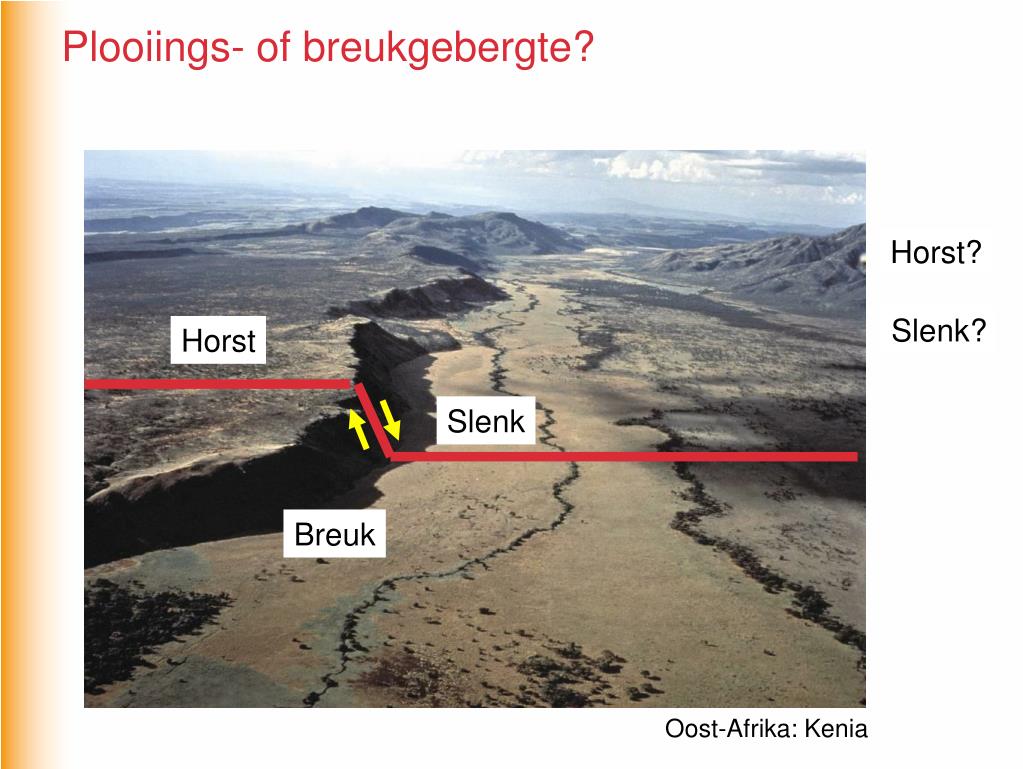 Plooiings- of breukgebergte?

Horst

Slenk

Breuk

Horst?

Slenk?

Oost-Afrika: Kenia